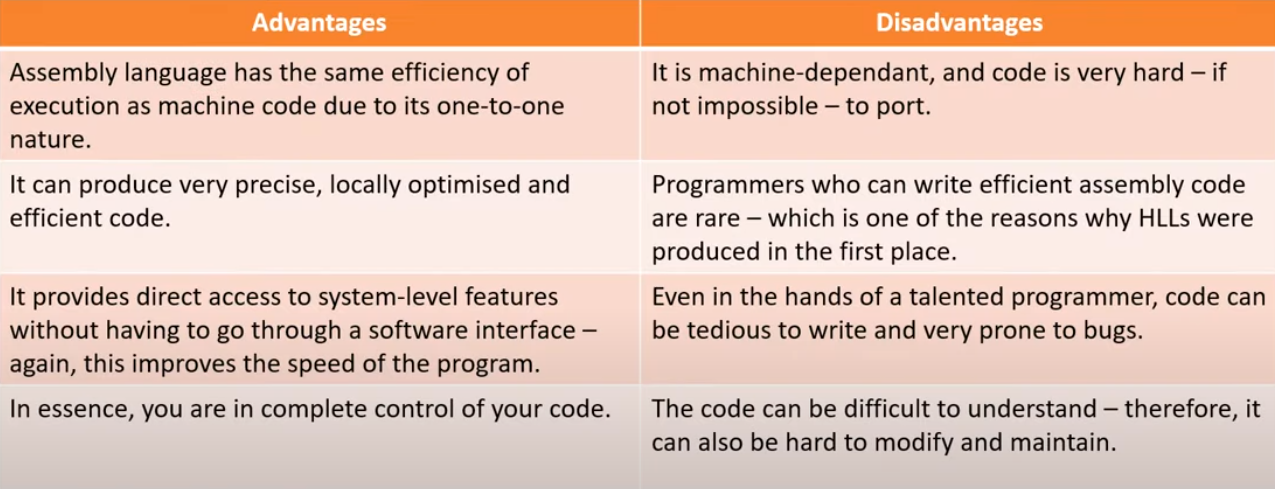 | Advantages | Disadvantages |
|---|---|
| Assembly language has the same efficiency of execution as machine code due to its one-to-one nature. | It is machine-dependant, and code is very hard – if not impossible – to port. |
| It can produce very precise, locally optimised and efficient code. | Programmers who can write efficient assembly code are rare – which is one of the reasons why HLLs were produced in the first place. |
| It provides direct access to system-level features without having to go through a software interface – again, this improves the speed of the program. | Even in the hands of a talented programmer, code can be tedious to write and very prone to bugs. |
| In essence, you are in complete control of your code. | The code can be difficult to understand – therefore, it can also be hard to modify and maintain. |